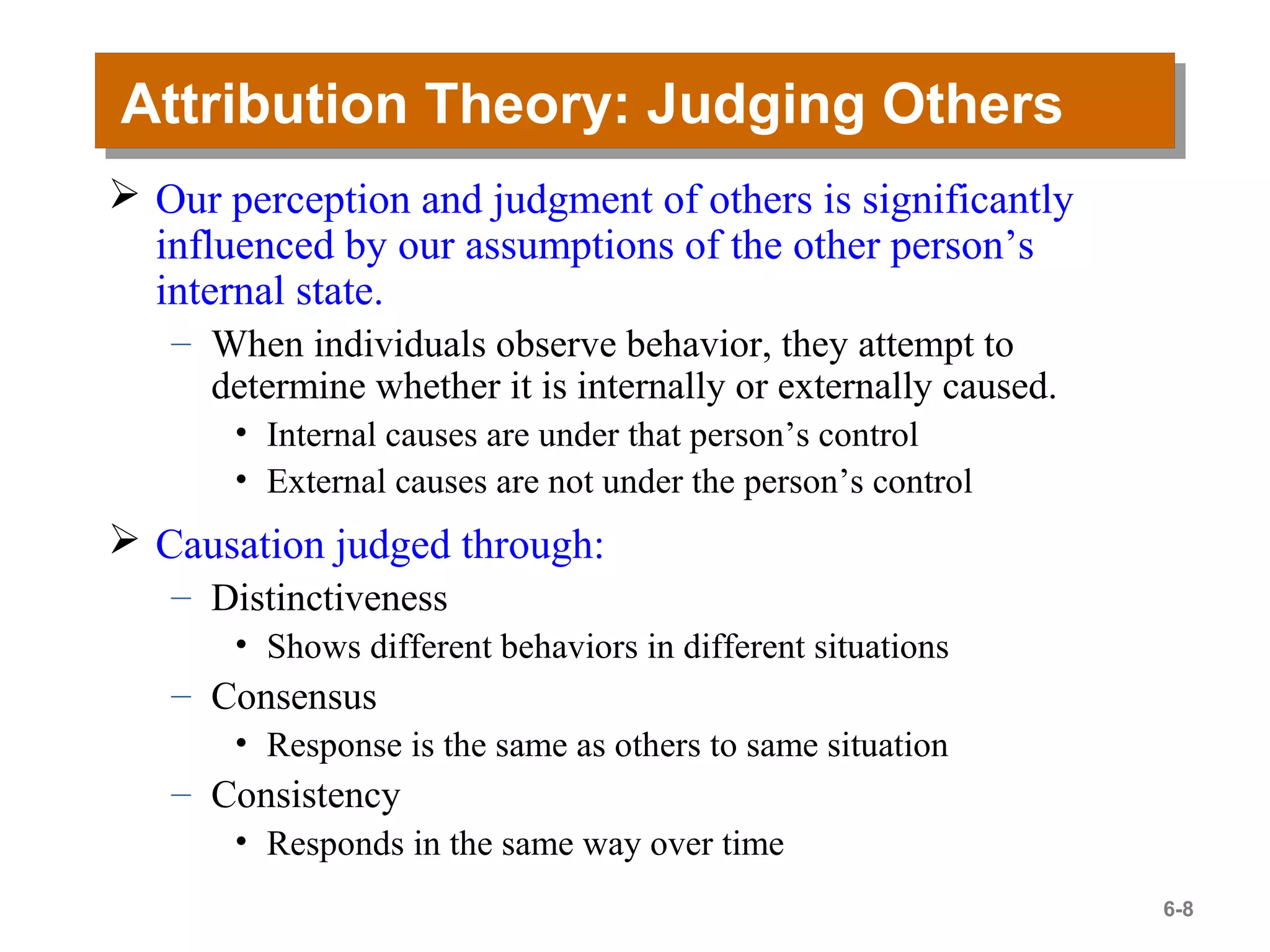 Attribution Theory: Judging Others

➢ Our perception and judgment of others is significantly influenced by our assumptions of the other person’s internal state.

– When individuals observe behavior, they attempt to determine whether it is internally or externally caused.

• Internal causes are under that person’s control

• External causes are not under the person’s control

➢ Causation judged through:

– Distinctiveness

• Shows different behaviors in different situations

– Consensus

• Response is the same as others to same situation

– Consistency

• Responds in the same way over time

6-8